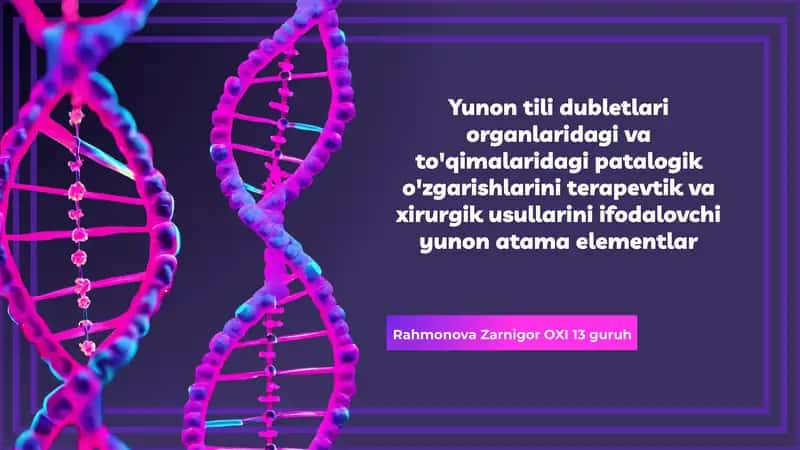 Yunon tili dubletlari organlaridagi va to'qimalaridagi patalogik o'zgarishlarini terapevtik va xirurgik usullarini ifodalovchi yunon atama elementlar

Rahmonova Zarnigor OXI 13 guruh